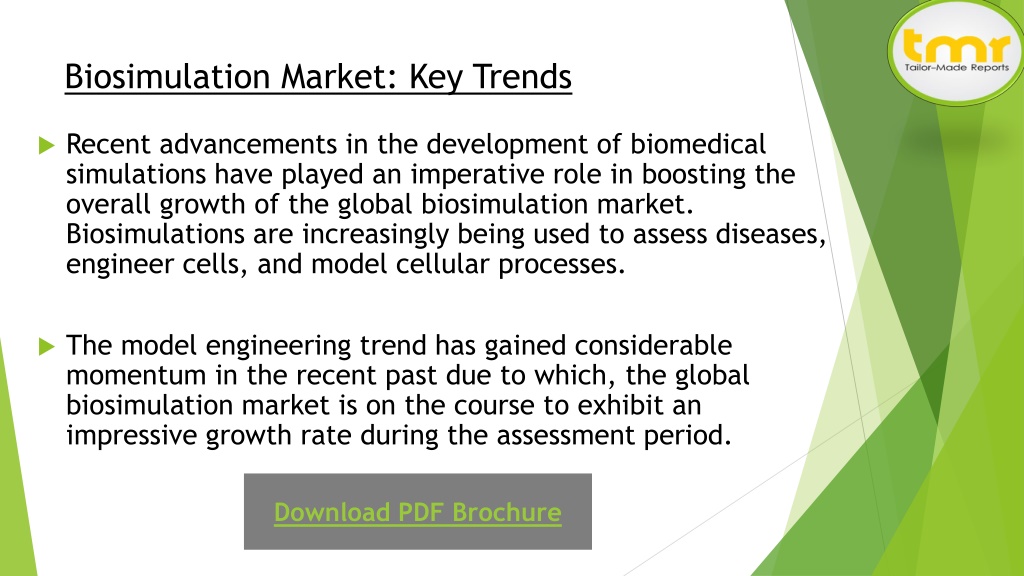 tmr
Tailor-Made Reports

Biosimulation Market: Key Trends

Recent advancements in the development of biomedical simulations have played an imperative role in boosting the overall growth of the global biosimulation market. Biosimulations are increasingly being used to assess diseases, engineer cells, and model cellular processes.

The model engineering trend has gained considerable momentum in the recent past due to which, the global biosimulation market is on the course to exhibit an impressive growth rate during the assessment period.

Download PDF Brochure